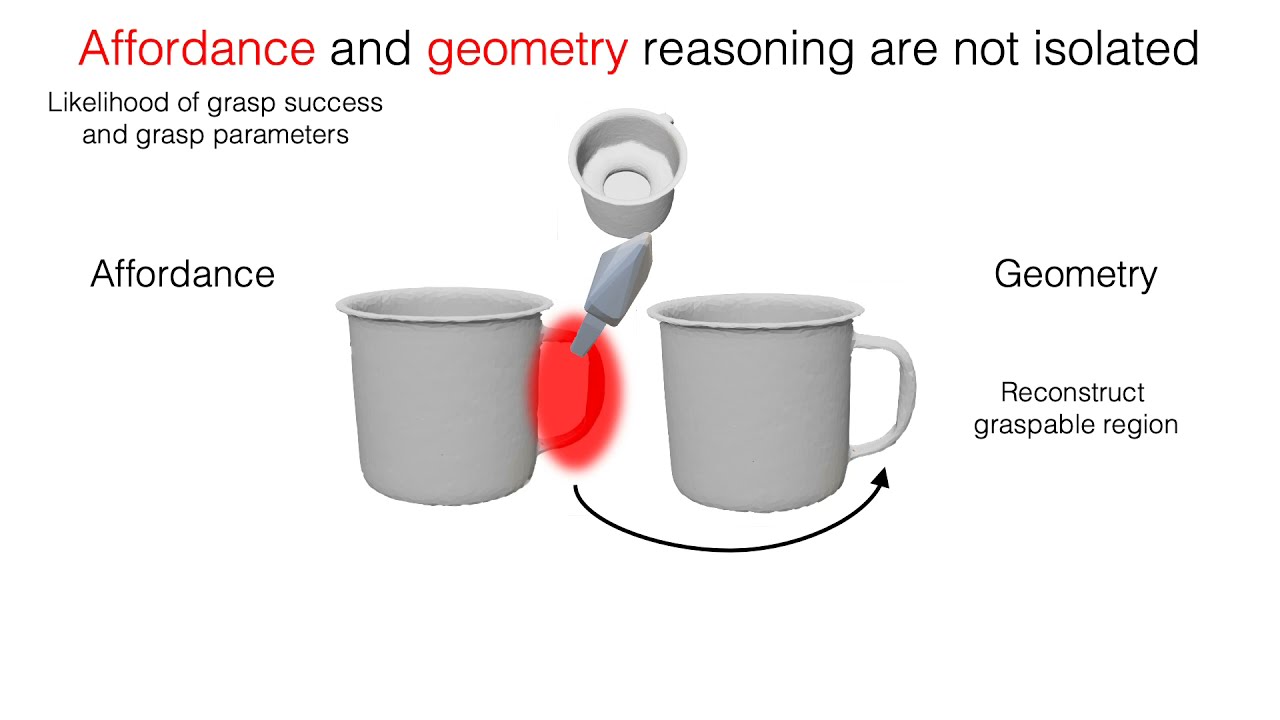 Affordance and geometry reasoning are not isolated

Likelihood of grasp success and grasp parameters

Affordance

Geometry

Reconstruct graspable region